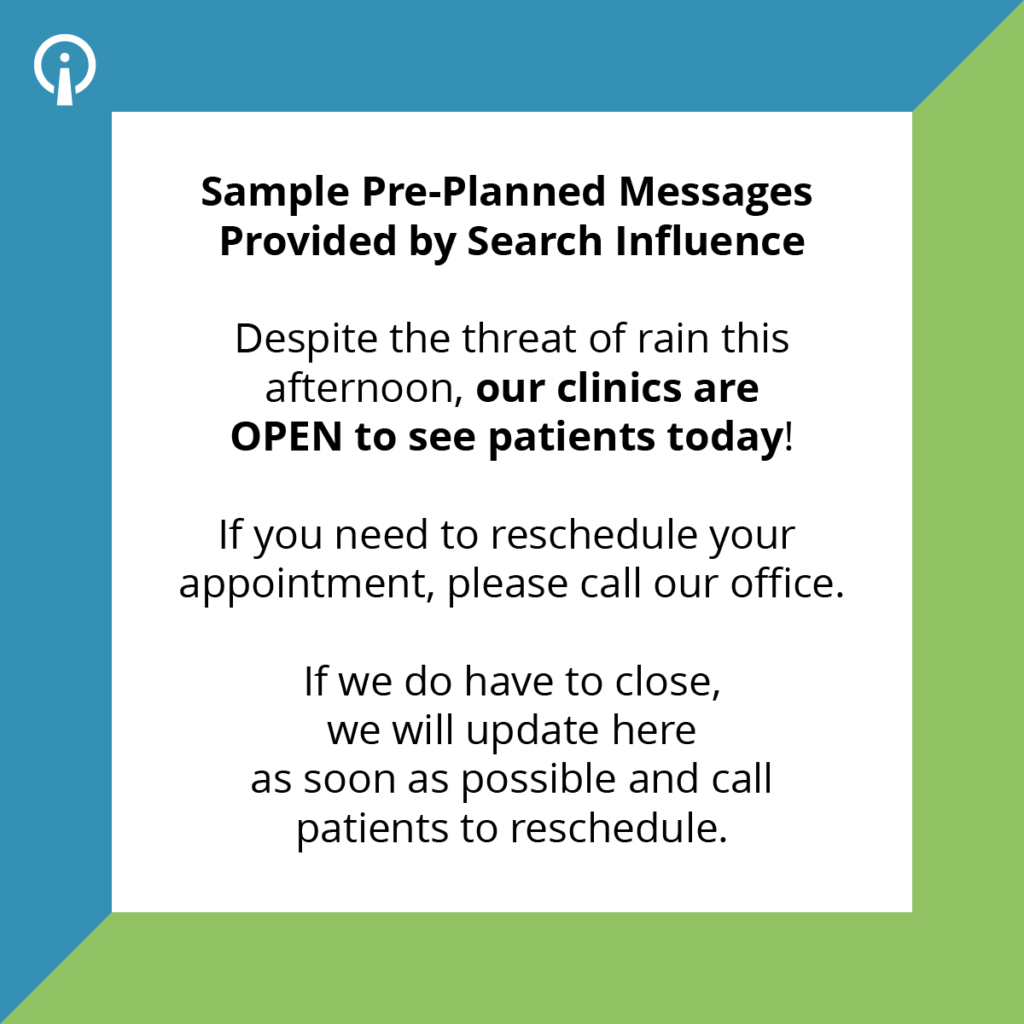 Sample Pre-Planned Messages Provided by Search Influence

Despite the threat of rain this afternoon, our clinics are OPEN to see patients today!

If you need to reschedule your appointment, please call our office.

If we do have to close, we will update here as soon as possible and call patients to reschedule.